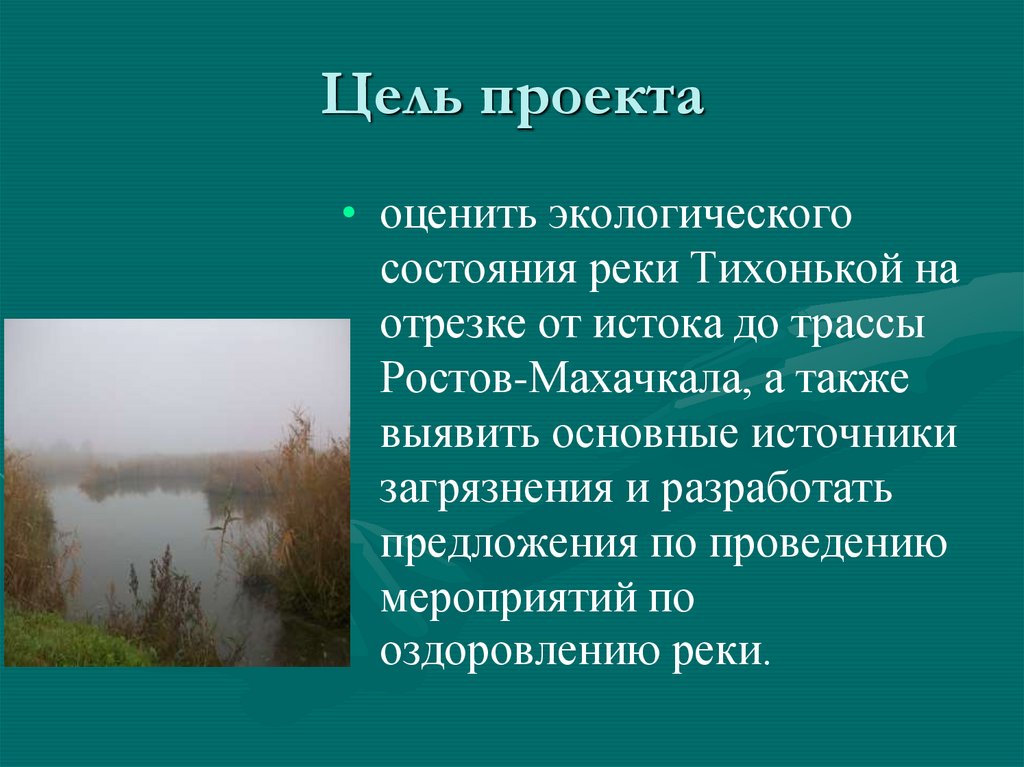 Цель проекта

• оценить экологического состояния реки Тихонькой на отрезке от истока до трассы Ростов-Махачкала, а также выявить основные источники загрязнения и разработать предложения по проведению мероприятий по оздоровлению реки.